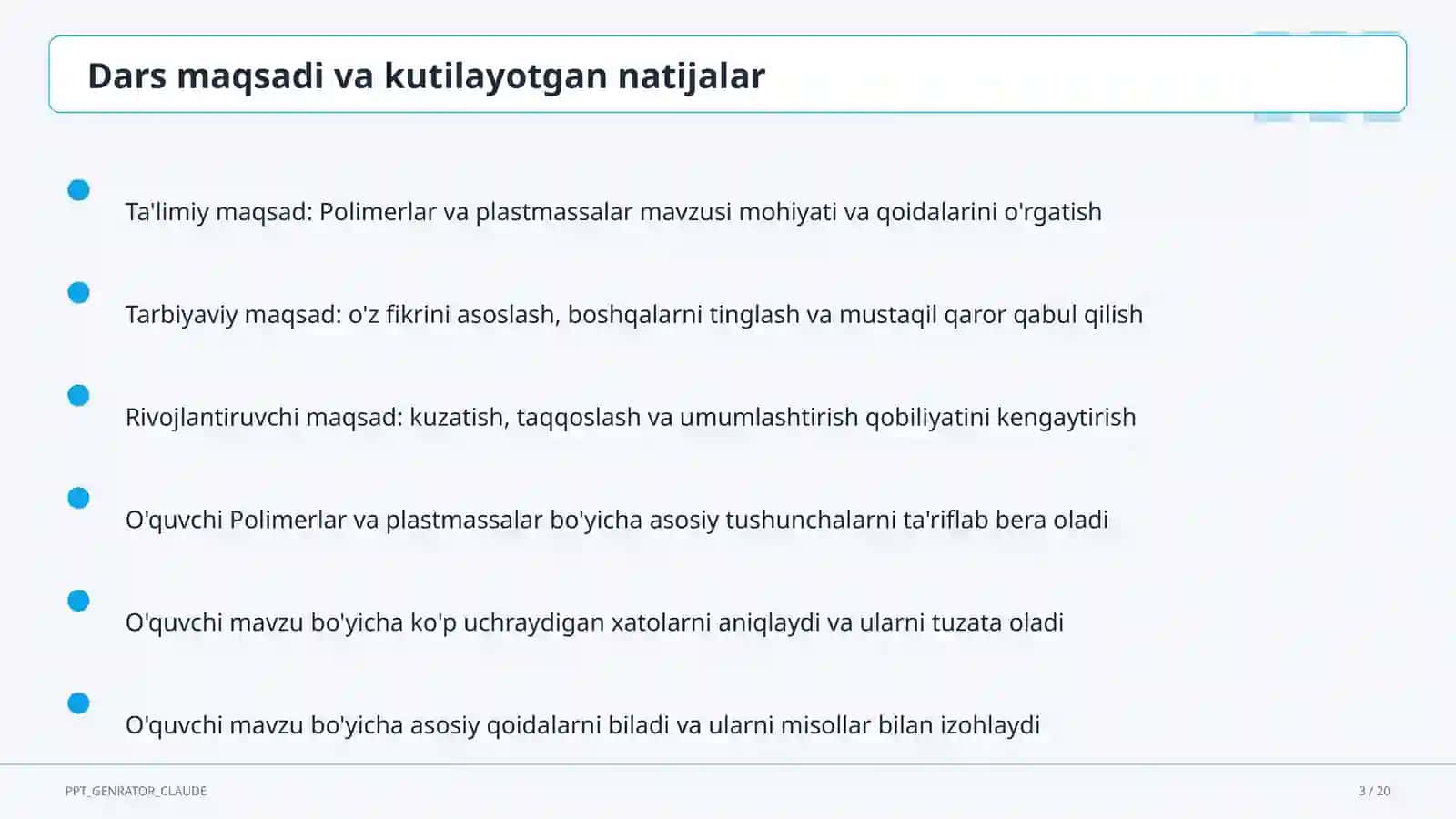 Dars maqsadi va kutilayotgan natijalar

Ta'limiy maqsad: Polimerlar va plastmassalar mavzusi mohiyati va qoidalarini o'rgatish

Tarbiyaviy maqsad: o'z fikrini asoslash, boshqalarni tinglash va mustaqil qaror qabul qilish

Rivojlantiruvchi maqsad: kuzatish, taqqoslash va umumlashtirish qobiliyatini kengaytirish

O'quvchi Polimerlar va plastmassalar bo'yicha asosiy tushunchalarni ta'riflab bera oladi

O'quvchi mavzu bo'yicha ko'p uchraydigan xatolarni aniqlaydi va ularni tuzata oladi

O'quvchi mavzu bo'yicha asosiy qoidalarni biladi va ularni misollar bilan izohlaydi

PPT_GENRATOR_CLAUDE

3 / 20